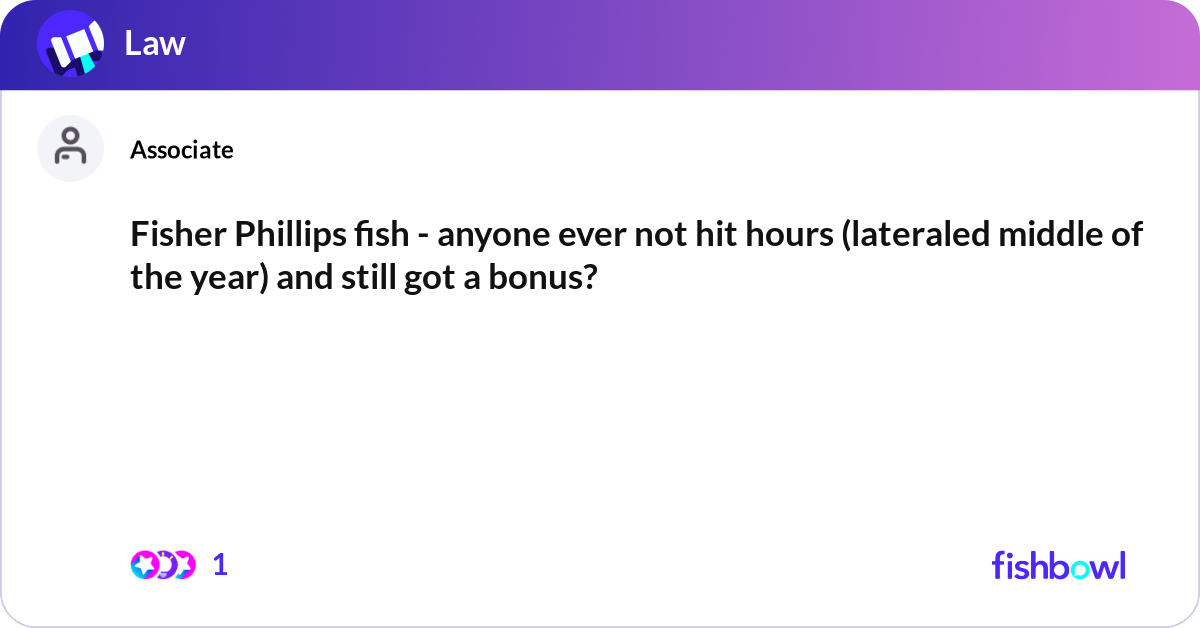 Law

Associate

Fisher Phillips fish - anyone ever not hit hours (lateraled middle of the year) and still got a bonus?

1

fishbowl